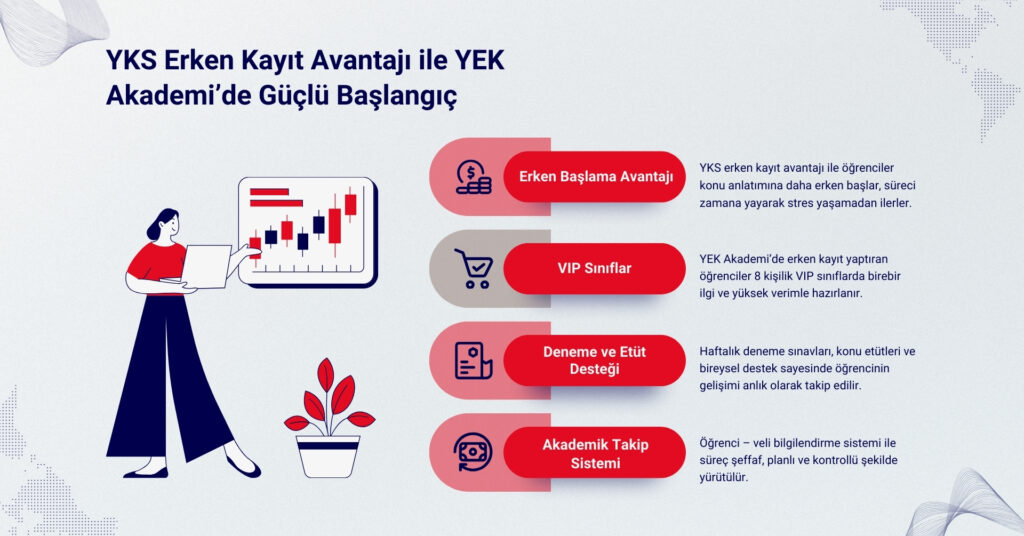 YKS Erken Kayıt Avantajı ile YEK Akademi'de Güçlü Başlangıç

Erken Başlama Avantajı

YKS erken kayıt avantajı ile öğrenciler konu anlatımına daha erken başlar, süreci zamana yayarak stres yaşamadan ilerler.

VIP Sınıflar

YEK Akademi'de erken kayıt yaptıran öğrenciler 8 kişilik VIP sınıflarda birebir ilgi ve yüksek verimle hazırlanır.

Deneme ve Etüt Desteği

Haftalık deneme sınavları, konu etütleri ve bireysel destek sayesinde öğrencinin gelişimi anlık olarak takip edilir.

Akademik Takip Sistemi

Öğrenci – veli bilgilendirme sistemi ile süreç şeffaf, planlı ve kontrollü şekilde yürütülür.